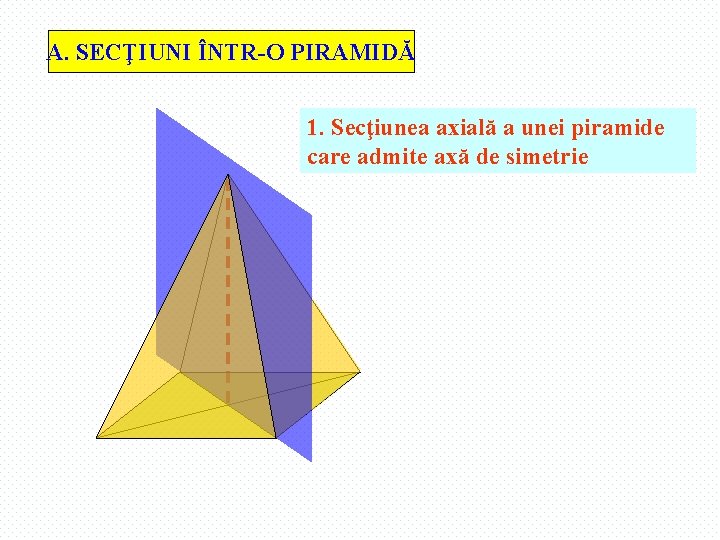 A. SECŢIUNI ÎNTR-O PIRAMIDĂ

1. Secţiunea axială a unei piramide care admite axă de simetrie